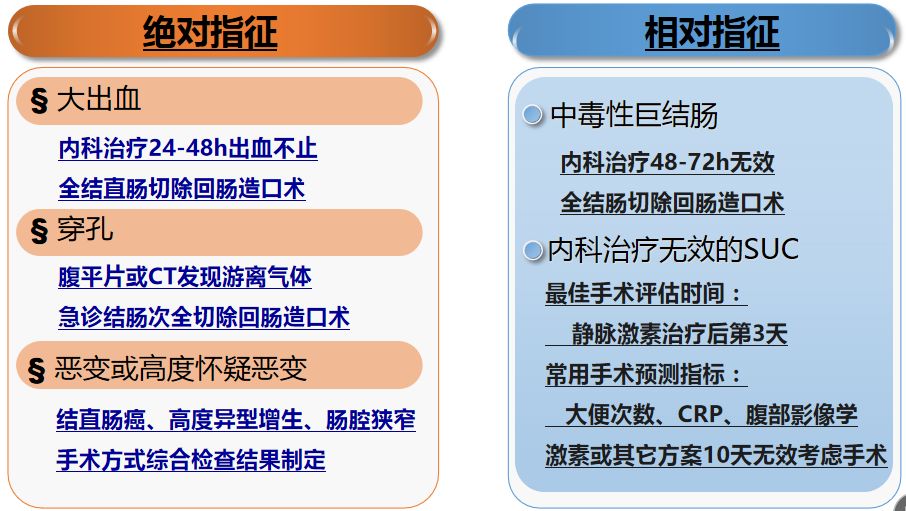 绝对指征

§ 大出血

内科治疗24-48h出血不止

全结直肠切除回肠造口术

§ 穿孔

腹平片或CT发现游离气体

急诊结肠次全切除回肠造口术

§ 恶变或高度怀疑恶变

结直肠癌、高度异型增生、肠腔狭窄

手术方式综合检查结果制定

相对指征

中毒性巨结肠

内科治疗48-72h无效

全结肠切除回肠造口术

内科治疗无效的SUC

最佳手术评估时间：

静脉激素治疗后第3天

常用手术预测指标：

大便次数、CRP、腹部影像学

激素或其它方案10天无效考虑手术